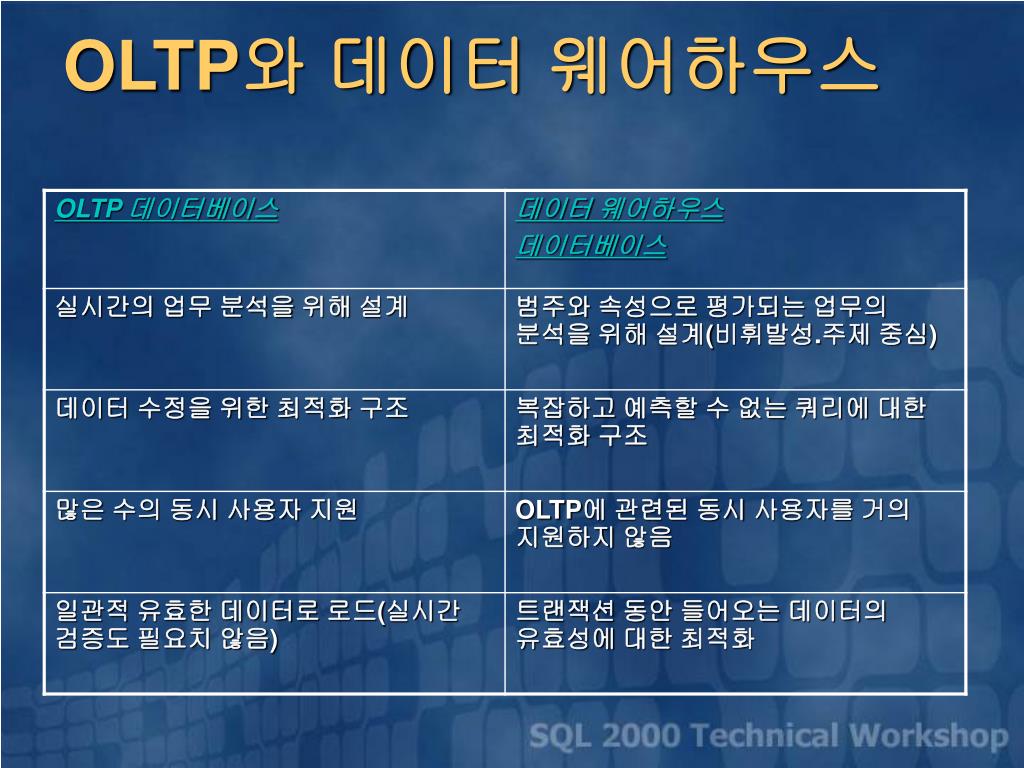 OLTP와 데이터 웨어하우스

| OLTP 데이터베이스 | 데이터 웨어하우스 데이터베이스 |
|---|---|
| 실시간의 업무 분석을 위해 설계 | 범주와 속성으로 평가되는 업무의 분석을 위해 설계(비휘발성.주제 중심) |
| 데이터 수정을 위한 최적화 구조 | 복잡하고 예측할 수 없는 쿼리에 대한 최적화 구조 |
| 많은 수의 동시 사용자 지원 | OLTP에 관련된 동시 사용자를 거의 지원하지 않음 |
| 일관적 유효한 데이터로 로드(실시간 검증도 필요치 않음) | 트랜잭션 동안 들어오는 데이터의 유효성에 대한 최적화 |

SQL 2000 Technical Workshop